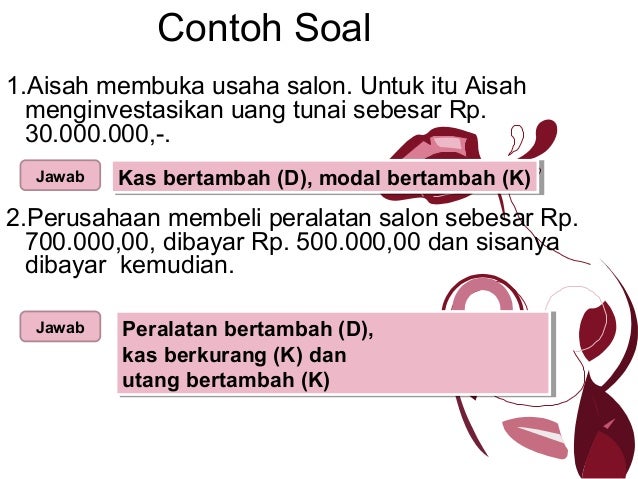 Contoh Soal

1.Aisah membuka usaha salon. Untuk itu Aisah menginvestasikan uang tunai sebesar Rp. 30.000.000,-.

Jawab

Kas bertambah (D), modal bertambah (K)

2.Perusahaan membeli peralatan salon sebesar Rp. 700.000,00, dibayar Rp. 500.000,00 dan sisanya dibayar kemudian.

Jawab

Peralatan bertambah (D),
kas berkurang (K) dan
utang bertambah (K)